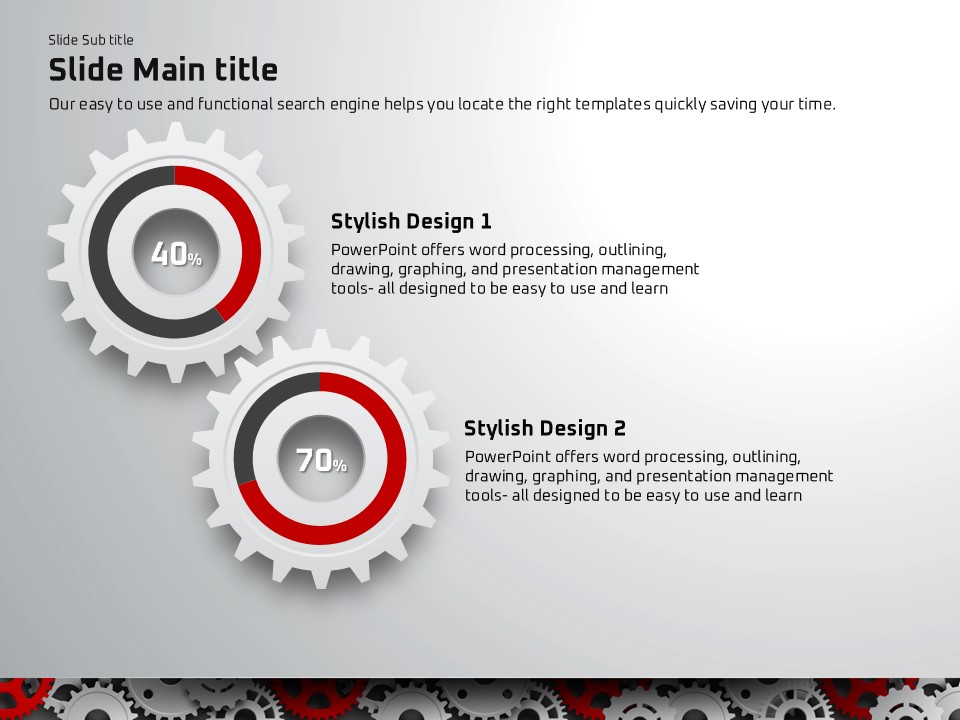 Slide Sub title

Slide Main title

Our easy to use and functional search engine helps you locate the right templates quickly saving your time.

40%

Stylish Design 1

PowerPoint offers word processing, outlining, drawing, graphing, and presentation management tools- all designed to be easy to use and learn

70%

Stylish Design 2

PowerPoint offers word processing, outlining, drawing, graphing, and presentation management tools- all designed to be easy to use and learn